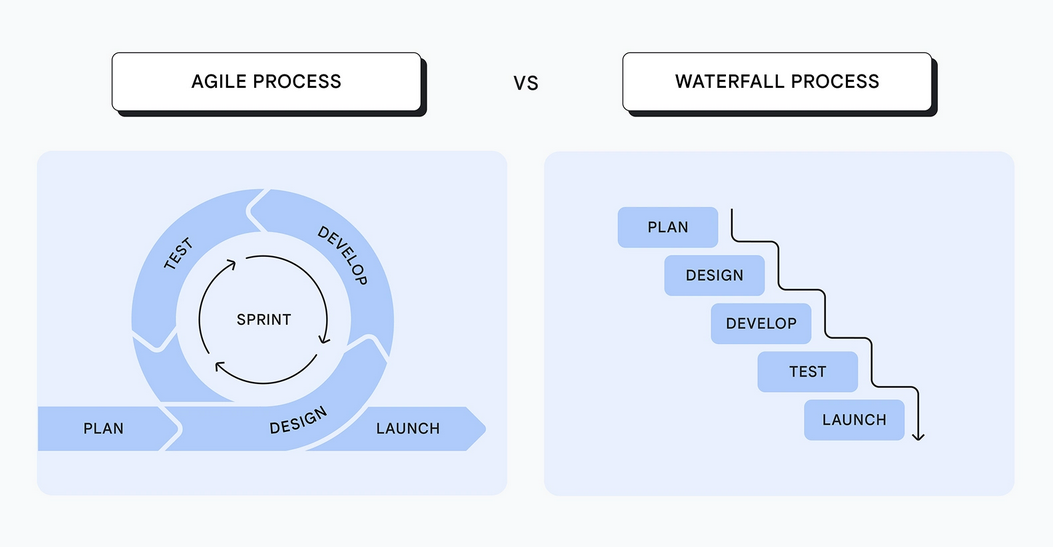 AGILE PROCESS

VS

WATERFALL PROCESS

TEST

DEVELOP

SPRINT

PLAN

DESIGN

LAUNCH

PLAN

DESIGN

DEVELOP

TEST

LAUNCH